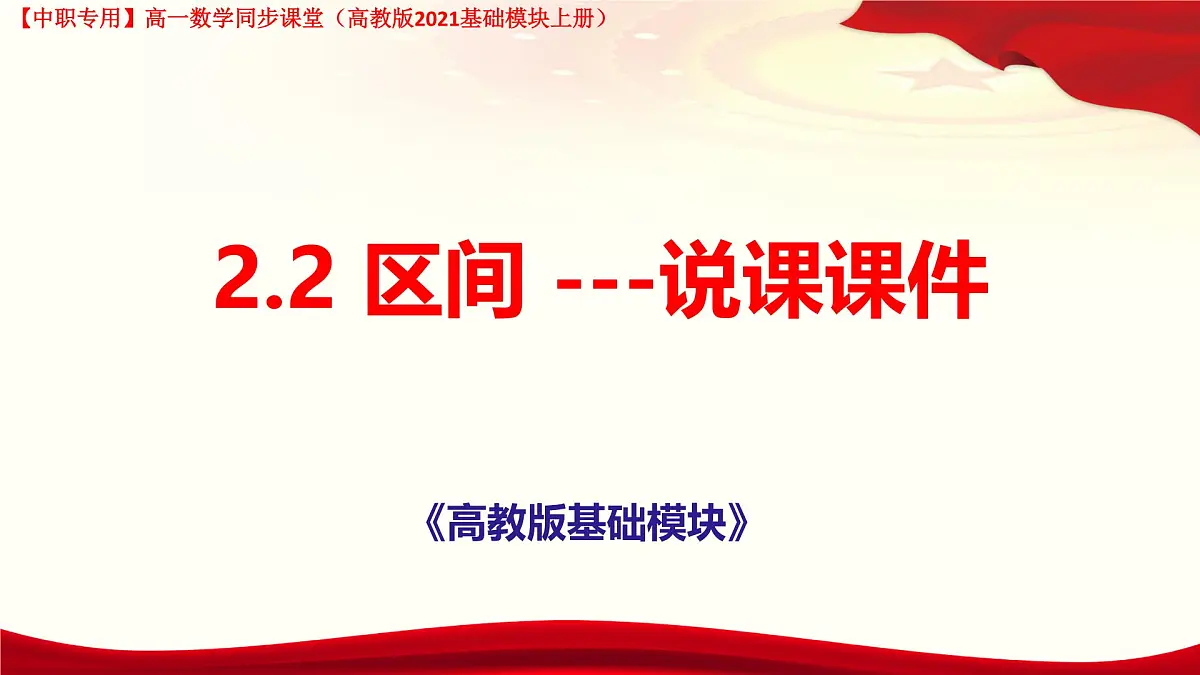 【中职专用】高一数学同步课堂（高教版2021基础模块上册）

2.2 区间 ---说课课件

《高教版基础模块》